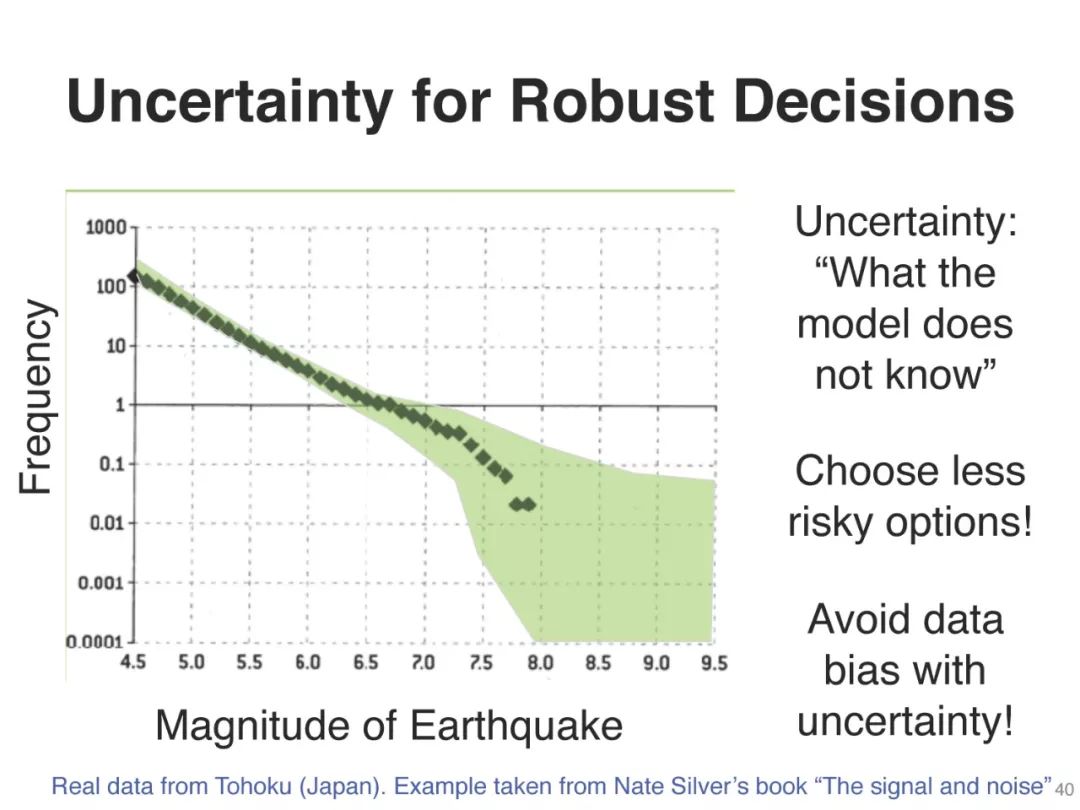 Uncertainty for Robust Decisions

Frequency

1000
100
10
1
0.1
0.01
0.001
0.0001

4.5 5.0 5.5 6.0 6.5 7.0 7.5 8.0 8.5 9.0 9.5

Magnitude of Earthquake

Uncertainty: “What the model does not know”

Choose less risky options!

Avoid data bias with uncertainty!

Real data from Tohoku (Japan). Example taken from Nate Silver’s book “The signal and noise” 40